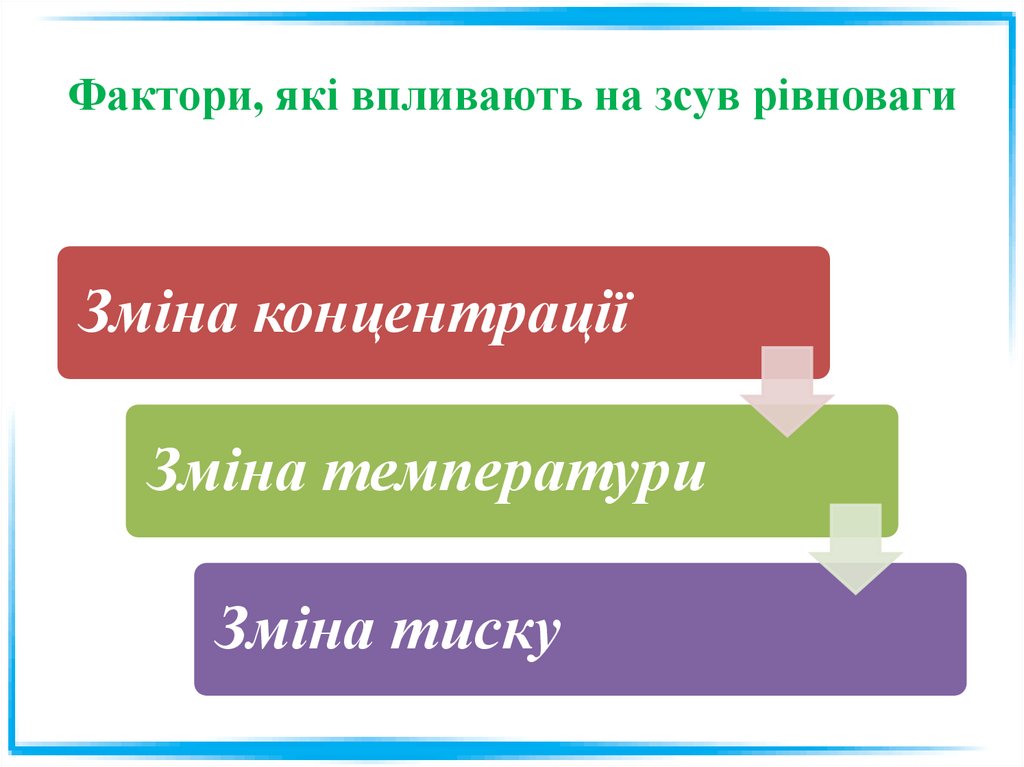 Фактори, які впливають на зсув рівноваги

Зміна концентрації

Зміна температури

Зміна тиску